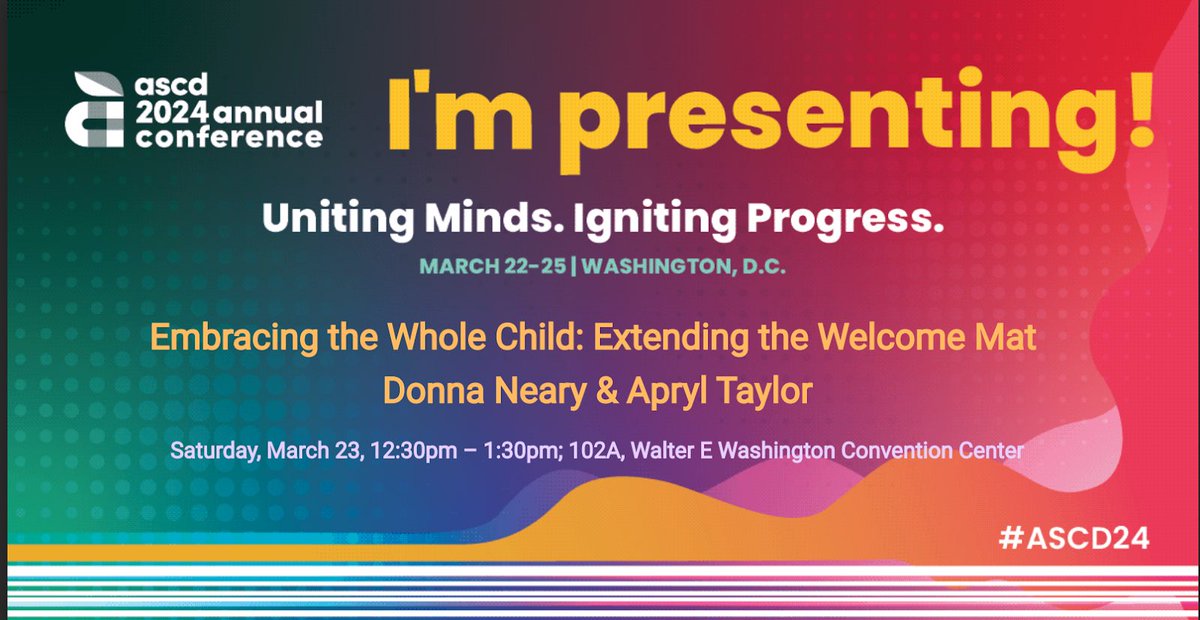 ascd 2024 annual conference

I'm presenting!

Uniting Minds. Igniting Progress.

MARCH 22-25 | WASHINGTON, D.C.

Embracing the Whole Child: Extending the Welcome Mat
Donna Neary & Apryl Taylor

Saturday, March 23, 12:30pm – 1:30pm; 102A, Walter E Washington Convention Center

#ASCD24